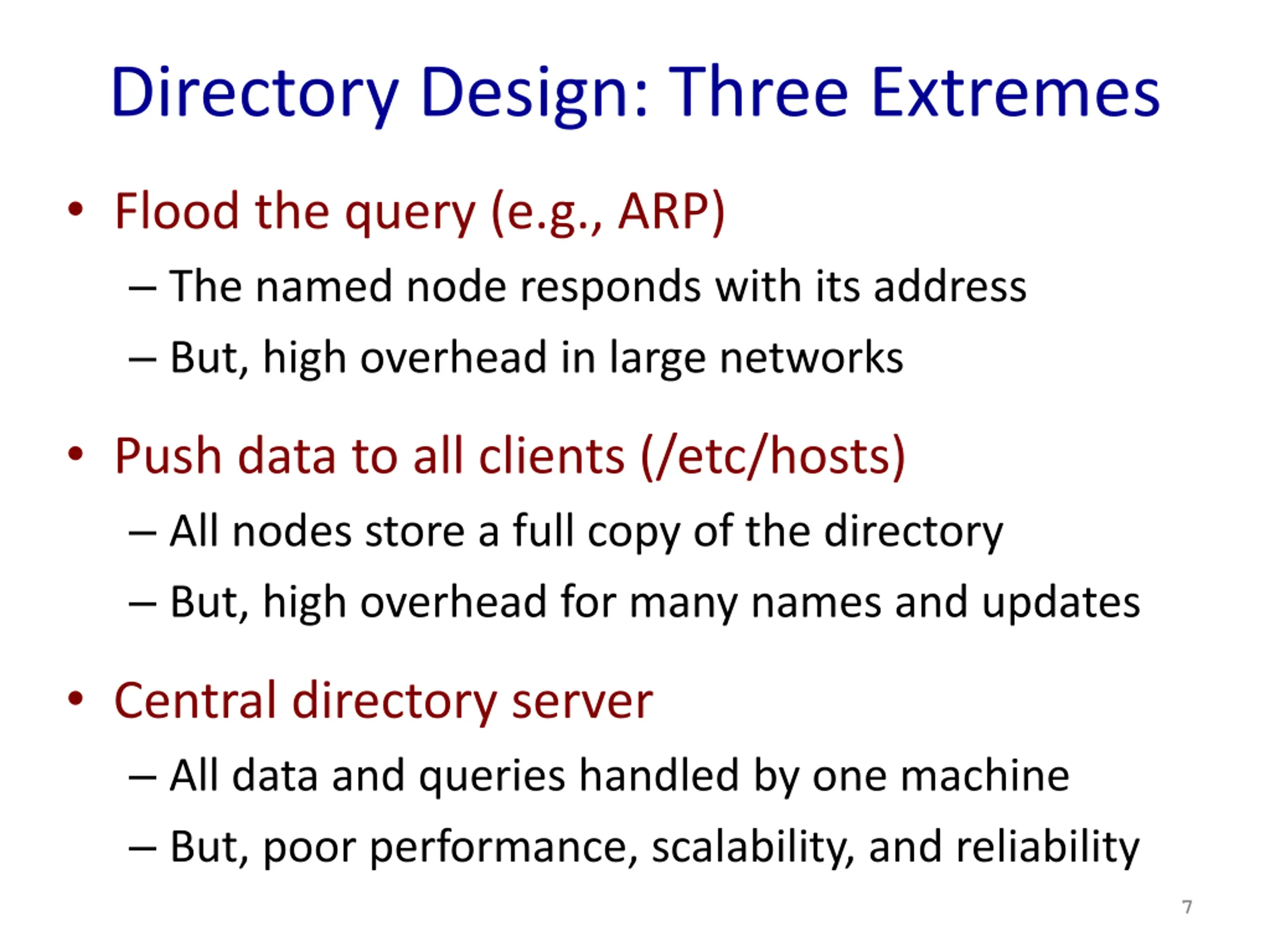 Directory Design: Three Extremes

• Flood the query (e.g., ARP)
– The named node responds with its address
– But, high overhead in large networks

• Push data to all clients (/etc/hosts)
– All nodes store a full copy of the directory
– But, high overhead for many names and updates

• Central directory server
– All data and queries handled by one machine
– But, poor performance, scalability, and reliability

7